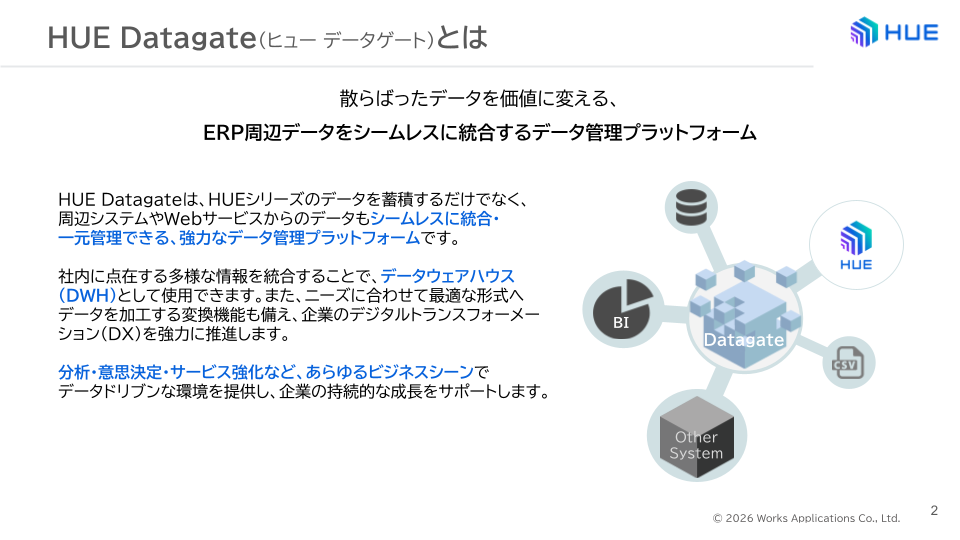 HUE Datagate(ヒュー データゲート)とは

HUE

散らばったデータを価値に変える、

ERP周辺データをシームレスに統合するデータ管理プラットフォーム

HUE Datagateは、HUEシリーズのデータを蓄積するだけでなく、周辺システムやWebサービスからのデータもシームレスに統合・一元管理できる、強力なデータ管理プラットフォームです。

社内に点在する多様な情報を統合することで、データウェアハウス(DWH)として使用できます。また、ニーズに合わせて最適な形式へデータを加工する変換機能も備え、企業のデジタルトランスフォーメーション(DX)を強力に推進します。

分析・意思決定・サービス強化など、あらゆるビジネスシーンでデータドリブンな環境を提供し、企業の持続的な成長をサポートします。

HUE

BI

Datagate

CSV

Other System

© 2026 Works Applications Co., Ltd.

2